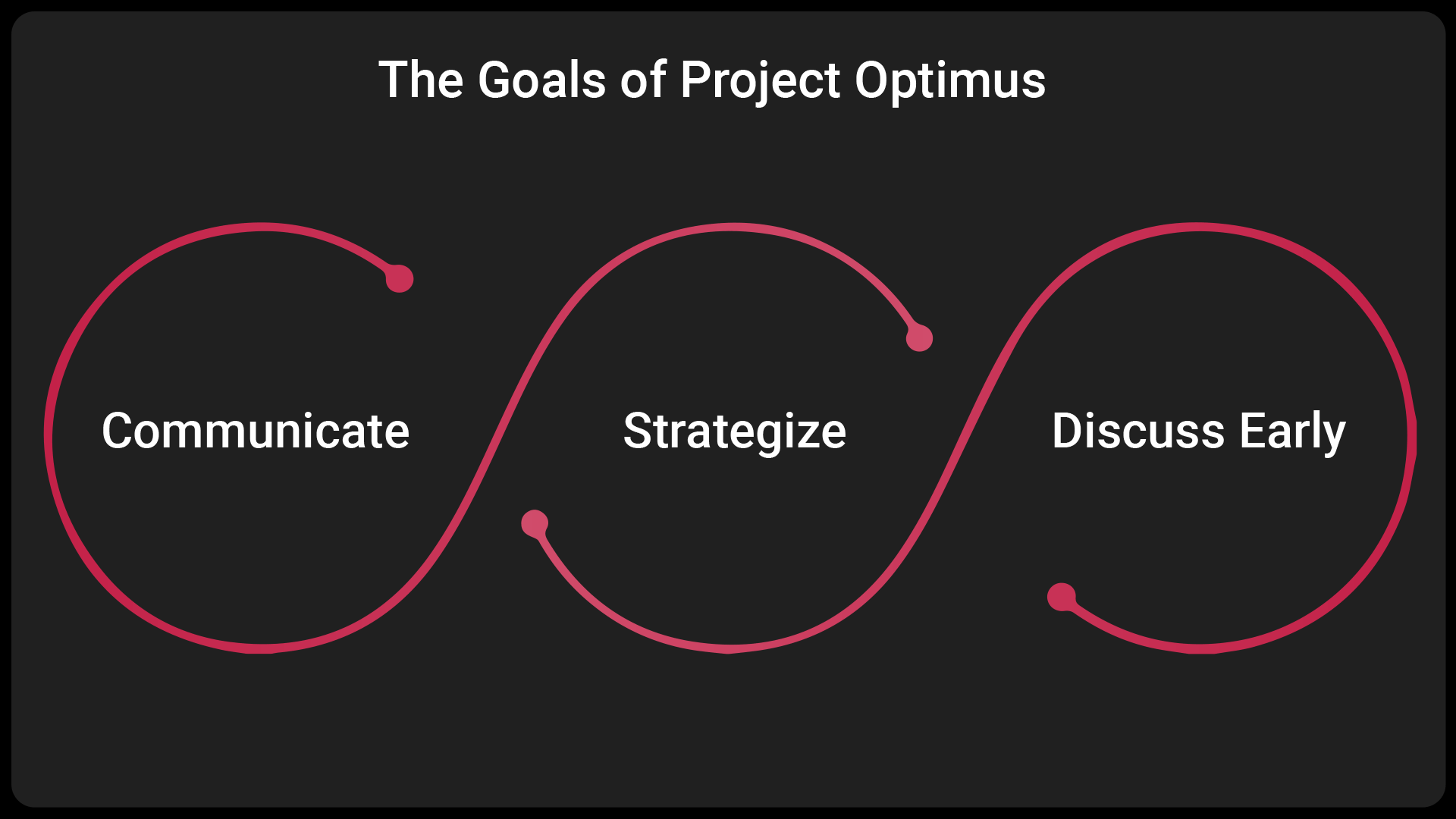 The Goals of Project Optimus

Communicate

Strategize

Discuss Early